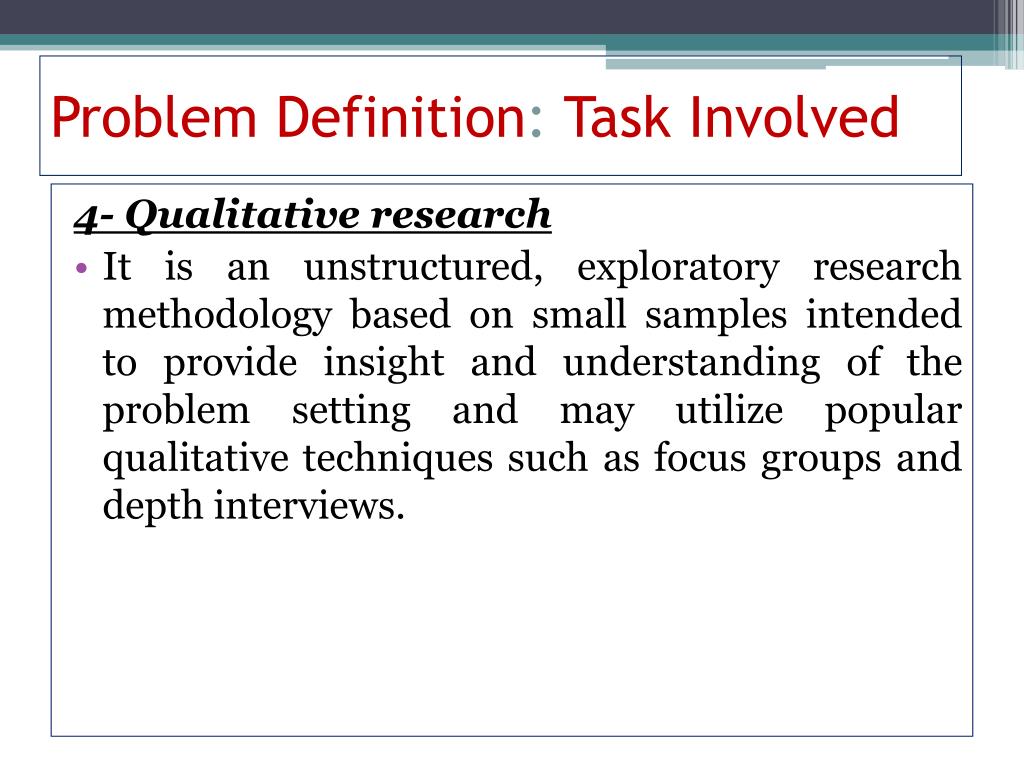 Problem Definition: Task Involved

4- Qualitative research

• It is an unstructured, exploratory research methodology based on small samples intended to provide insight and understanding of the problem setting and may utilize popular qualitative techniques such as focus groups and depth interviews.